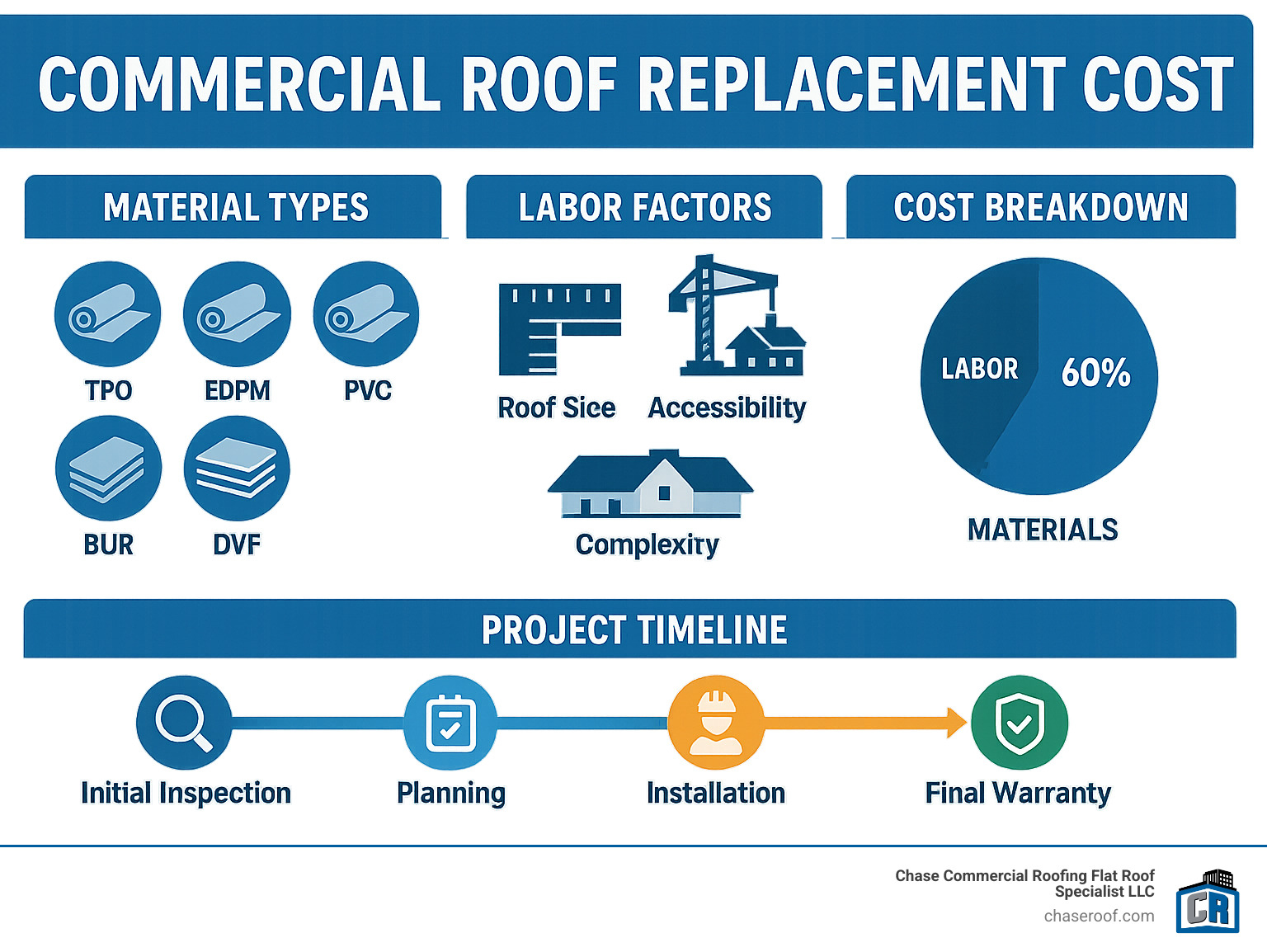 COMMERCIAL ROOF REPLACEMENT COST

MATERIAL TYPES

TPO
EDPM
PVC
BUR
DVF

LABOR FACTORS

Roof Sice
Accessibility
Complexity

COST BREAKDOWN

LABOR
60%
MATERIALS

PROJECT TIMELINE

Initial Inspection
Planning
Installation
Final Warranty

Chase Commercial Roofing Flat Roof Specialist LLC
chaseroof.com
CR